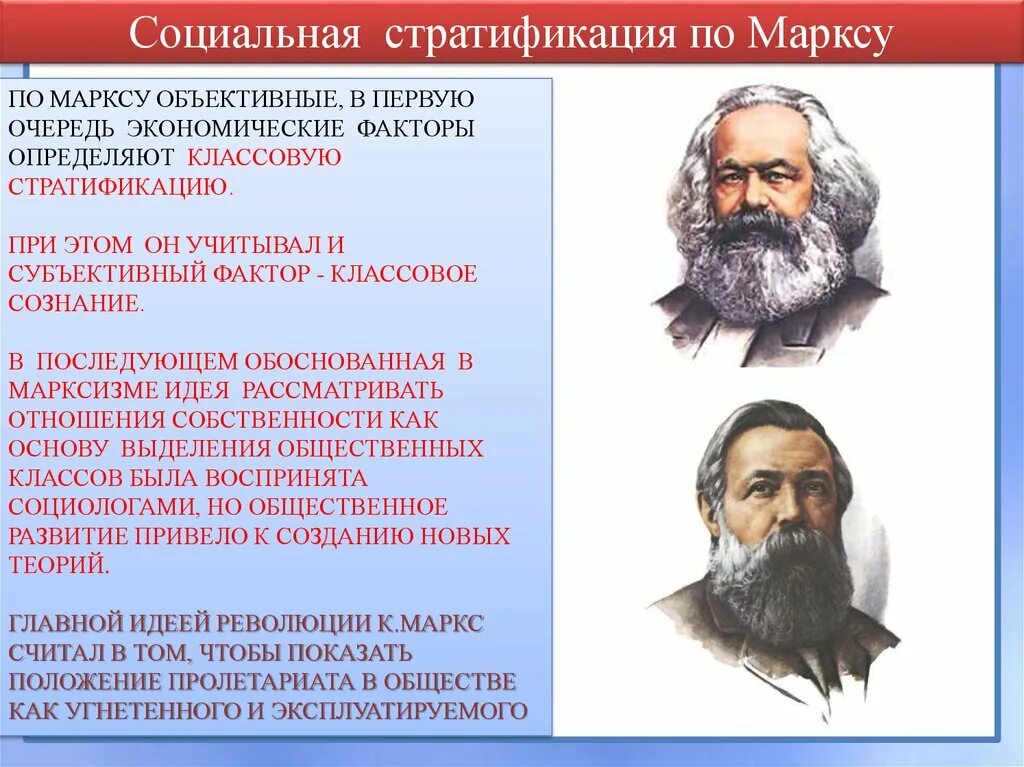 Социальная стратификация по Марксу

ПО МАРКСУ ОБЪЕКТИВНЫЕ, В ПЕРВУЮ ОЧЕРЕДЬ ЭКОНОМИЧЕСКИЕ ФАКТОРЫ ОПРЕДЕЛЯЮТ КЛАССОВУЮ СТРАТИФИКАЦИЮ.

ПРИ ЭТОМ ОН УЧИТЫВАЛ И СУБЪЕКТИВНЫЙ ФАКТОР - КЛАССОВОЕ СОЗНАНИЕ.

В ПОСЛЕДУЮЩЕМ ОБОСНОВАННАЯ В МАРКСИЗМЕ ИДЕЯ РАССМАТРИВАТЬ ОТНОШЕНИЯ СОБСТВЕННОСТИ КАК ОСНОВУ ВЫДЕЛЕНИЯ ОБЩЕСТВЕННЫХ КЛАССОВ БЫЛА ВОСПРИНЯТА СОЦИОЛОГАМИ, НО ОБЩЕСТВЕННОЕ РАЗВИТИЕ ПРИВЕЛО К СОЗДАНИЮ НОВЫХ ТЕОРИЙ.

ГЛАВНОЙ ИДЕЕЙ РЕВОЛЮЦИИ К.МАРКС СЧИТАЛ В ТОМ, ЧТОБЫ ПОКАЗАТЬ ПОЛОЖЕНИЕ ПРОЛЕТАРИАТА В ОБЩЕСТВЕ КАК УГНЕТЕННОГО И ЭКСПЛУАТИРУЕМОГО